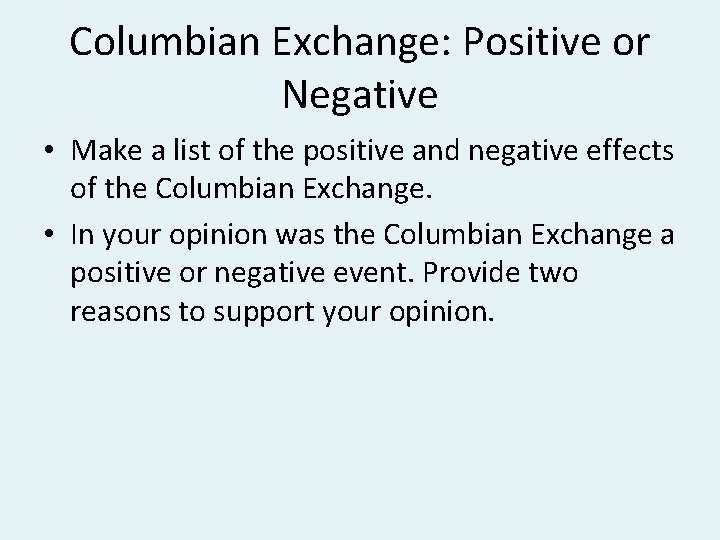 Columbian Exchange: Positive or Negative

• Make a list of the positive and negative effects of the Columbian Exchange.

• In your opinion was the Columbian Exchange a positive or negative event. Provide two reasons to support your opinion.